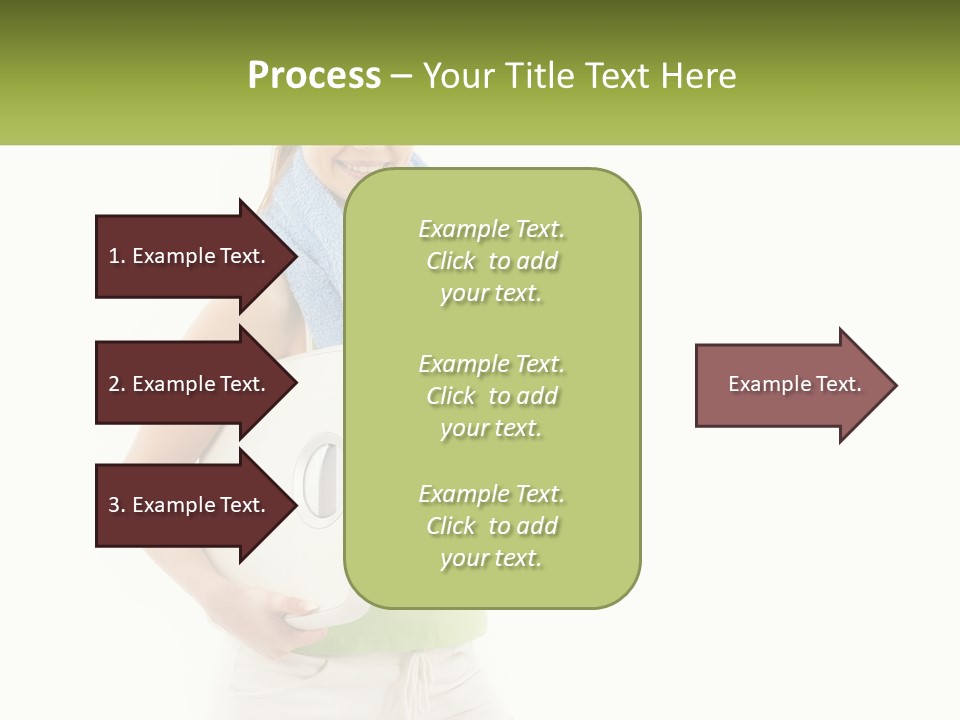 Process – Your Title Text Here

1. Example Text.

2. Example Text.

3. Example Text.

Example Text. Click to add your text.

Example Text. Click to add your text.

Example Text. Click to add your text.

Example Text.